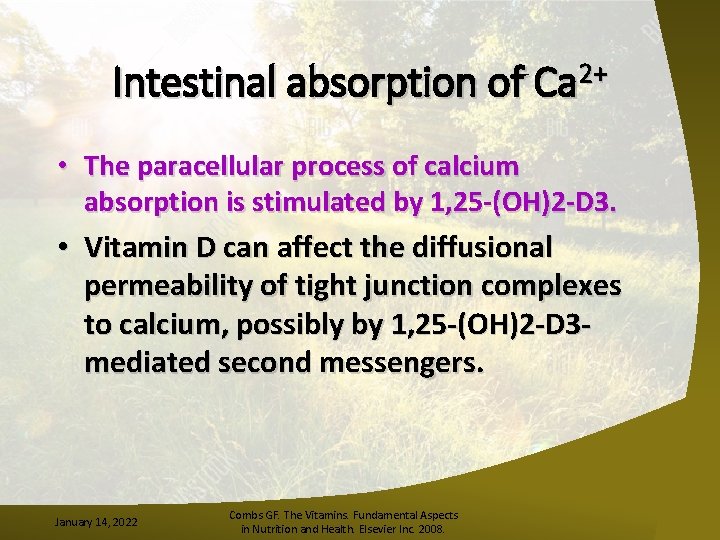 Intestinal absorption of $Ca^{2+}$

• The paracellular process of calcium absorption is stimulated by 1,25-(OH)2-D3.

• Vitamin D can affect the diffusional permeability of tight junction complexes to calcium, possibly by 1,25-(OH)2-D3-mediated second messengers.

January 14, 2022

Combs GF. The Vitamins. Fundamental Aspects in Nutrition and Health. Elsevier Inc. 2008.